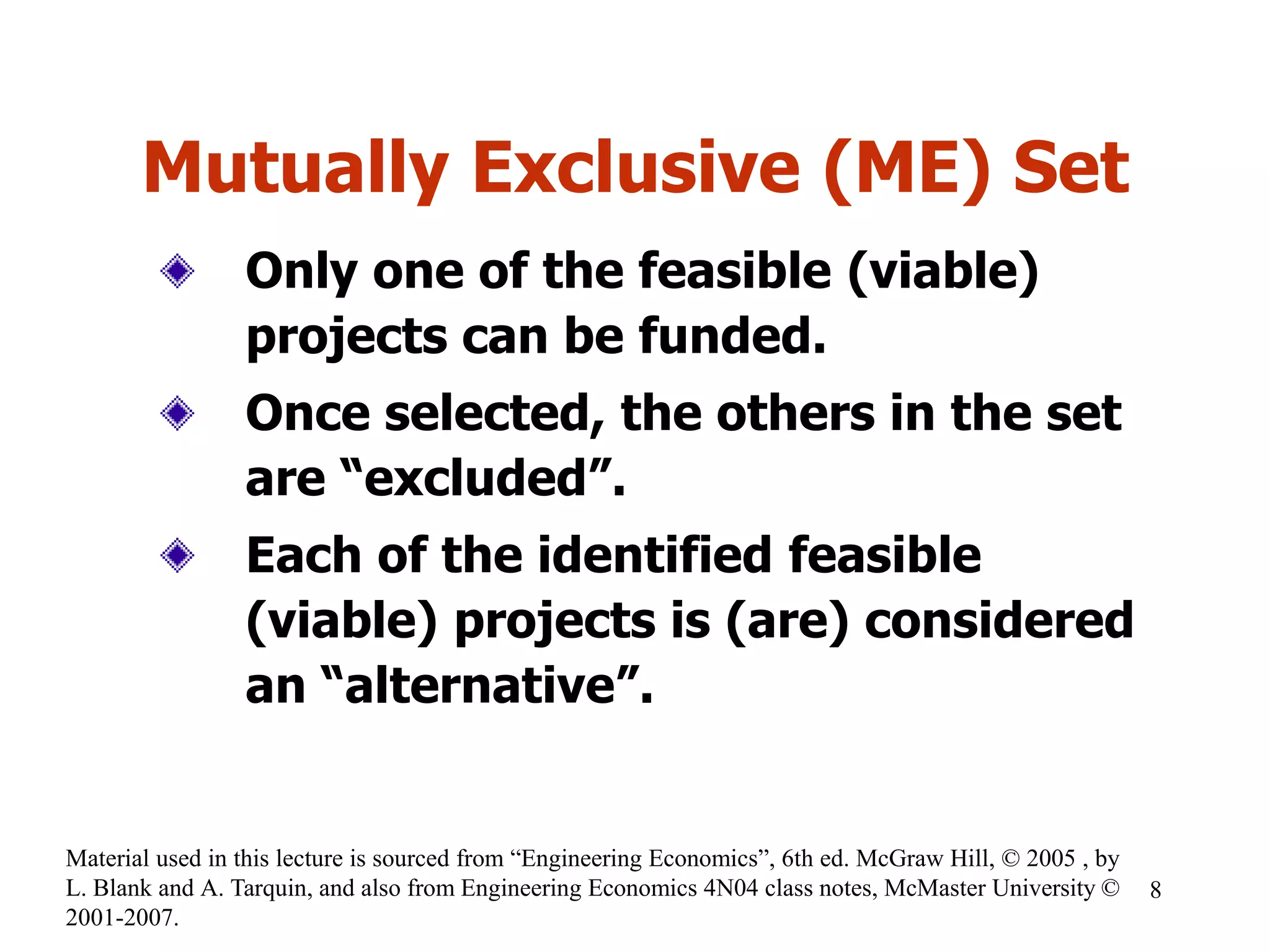 Mutually Exclusive (ME) Set

Only one of the feasible (viable) projects can be funded.

Once selected, the others in the set are “excluded”.

Each of the identified feasible (viable) projects is (are) considered an “alternative”.

Material used in this lecture is sourced from “Engineering Economics”, 6th ed. McGraw Hill, © 2005 , by L. Blank and A. Tarquin, and also from Engineering Economics 4N04 class notes, McMaster University © 2001-2007.

8